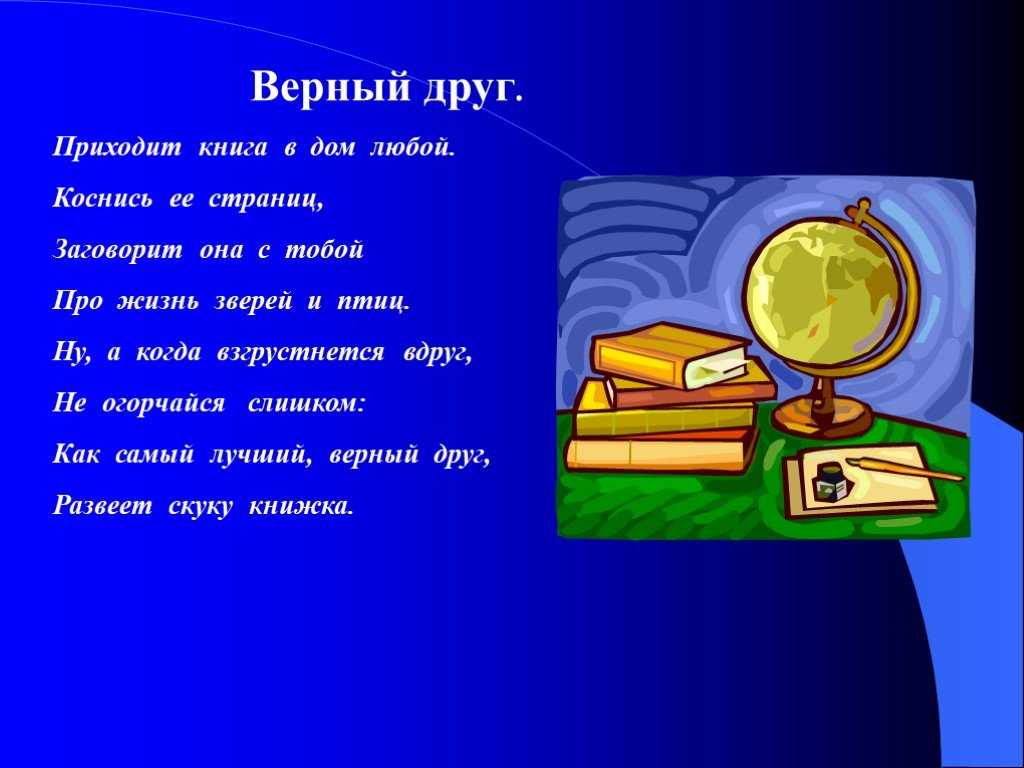 Верный друг.

Приходит книга в дом любой.
Коснись ее страниц,
Заговорит она с тобой
Про жизнь зверей и птиц.
Ну, а когда взгрустнется вдруг,
Не огорчайся слишком:
Как самый лучший, верный друг,
Развеет скуку книжка.